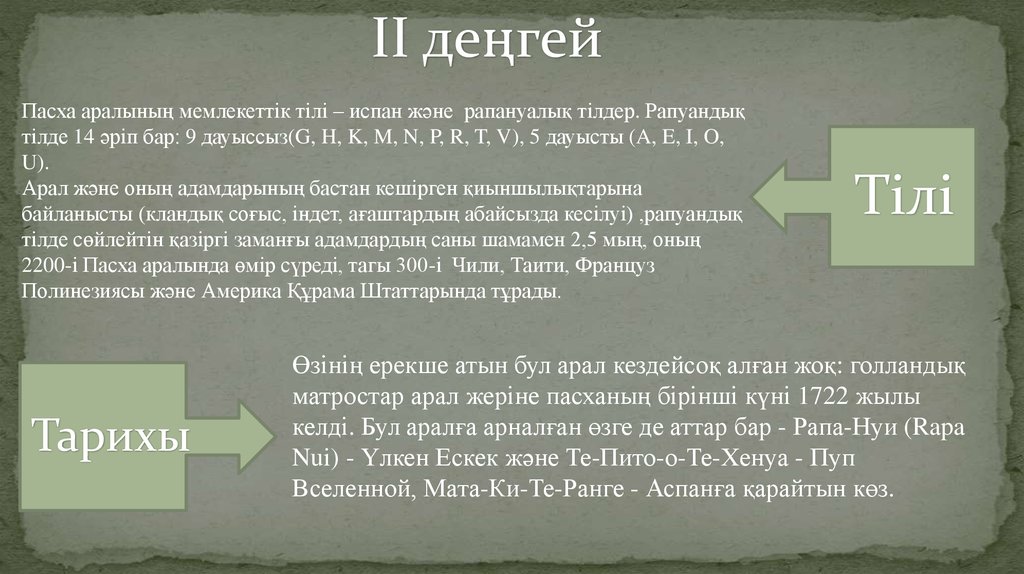 II деңгей

Пасха аралының мемлекеттік тілі – испан және рапануалық тілдер. Рапуандық тілде 14 әріп бар: 9 дауыссыз(G, H, K, M, N, P, R, T, V), 5 дауысты (A, E, I, O, U).
Арал және оның адамдарының бастан кешірген қиыншылықтарына байланысты (кландық соғыс, індет, ағаштардың абайсызда кесілуі) ,рапуандық тілде сөйлейтін қазіргі заманғы адамдардың саны шамамен 2,5 мың, оның 2200-і Пасха аралында өмір сүреді, тағы 300-і Чили, Таити, Француз Полинезиясы және Америка Құрама Штаттарында тұрады.

Тілі

Тарихы

Өзінің ерекше атын бул арал кездейсоқ алған жоқ: голландық матростар арал жеріне пасханың бірінші күні 1722 жылы келді. Бул аралға арналған өзге де аттар бар - Рапа-Нуи (Rapa Nui) - Үлкен Ескек және Те-Пито-о-Те-Хенуа - Пуп Вселенной, Мата-Ки-Те-Ранге - Аспанға қарайтын көз.